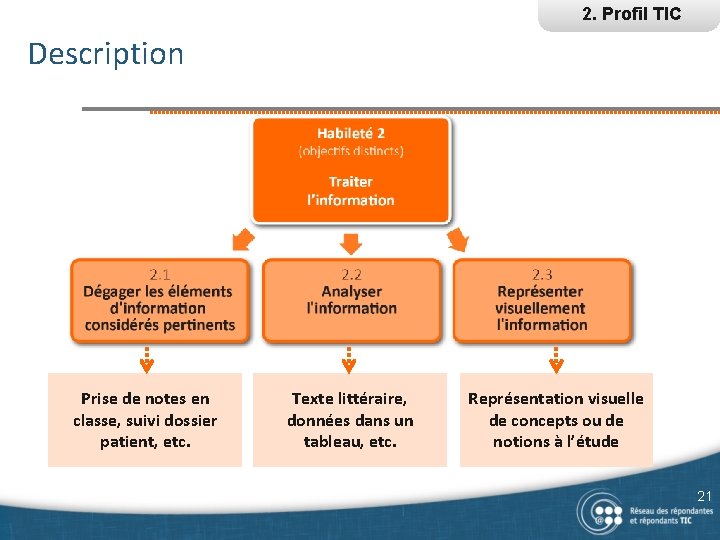 2. Profil TIC

Description

Habileté 2
(objectifs distincts)

Traiter l'information

2.1
Dégager les éléments d'information considérés pertinents

2.2
Analyser l'information

2.3
Représenter visuellement l'information

Prise de notes en classe, suivi dossier patient, etc.

Texte littéraire, données dans un tableau, etc.

Représentation visuelle de concepts ou de notions à l'étude

21

Réseau des répondantes et répondants TIC